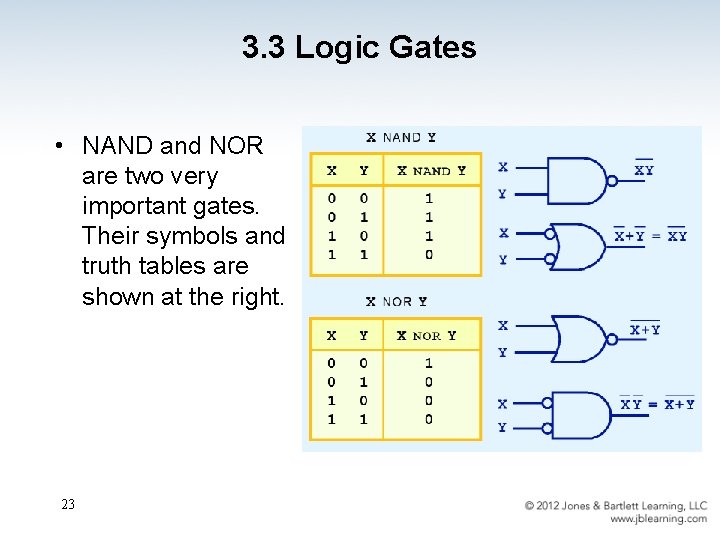 3.3 Logic Gates

• NAND and NOR are two very important gates. Their symbols and truth tables are shown at the right.

X NAND Y

| X | Y | X NAND Y |
|---|---|---|
| 0 | 0 | 1 |
| 0 | 1 | 1 |
| 1 | 0 | 1 |
| 1 | 1 | 0 |

X
Y
$\overline{XY}$

X
Y
$\overline{X}+\overline{Y} = \overline{XY}$

X NOR Y

| X | Y | X NOR Y |
|---|---|---|
| 0 | 0 | 1 |
| 0 | 1 | 0 |
| 1 | 0 | 0 |
| 1 | 1 | 0 |

X
Y
$\overline{X+Y}$

X
Y
$\overline{X}\,\overline{Y} = \overline{X+Y}$

23

© 2012 Jones & Bartlett Learning, LLC
www.jblearning.com